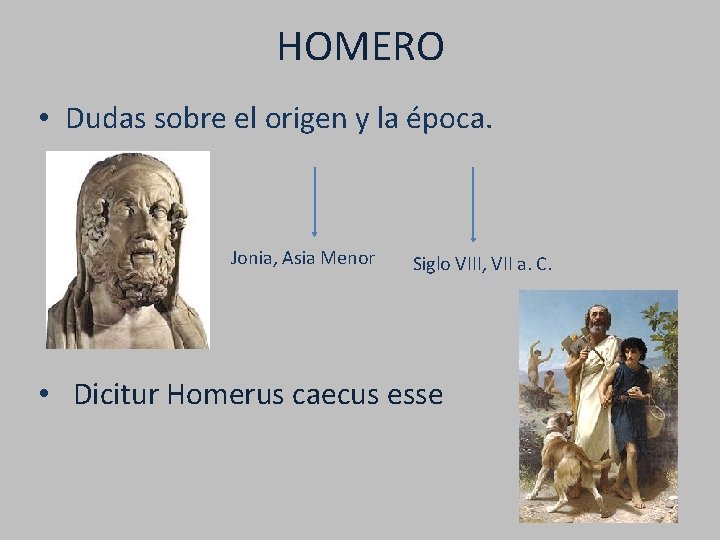 HOMERO

• Dudas sobre el origen y la época.

Jonia, Asia Menor

Siglo VIII, VII a. C.

• Dicitur Homerus caecus esse